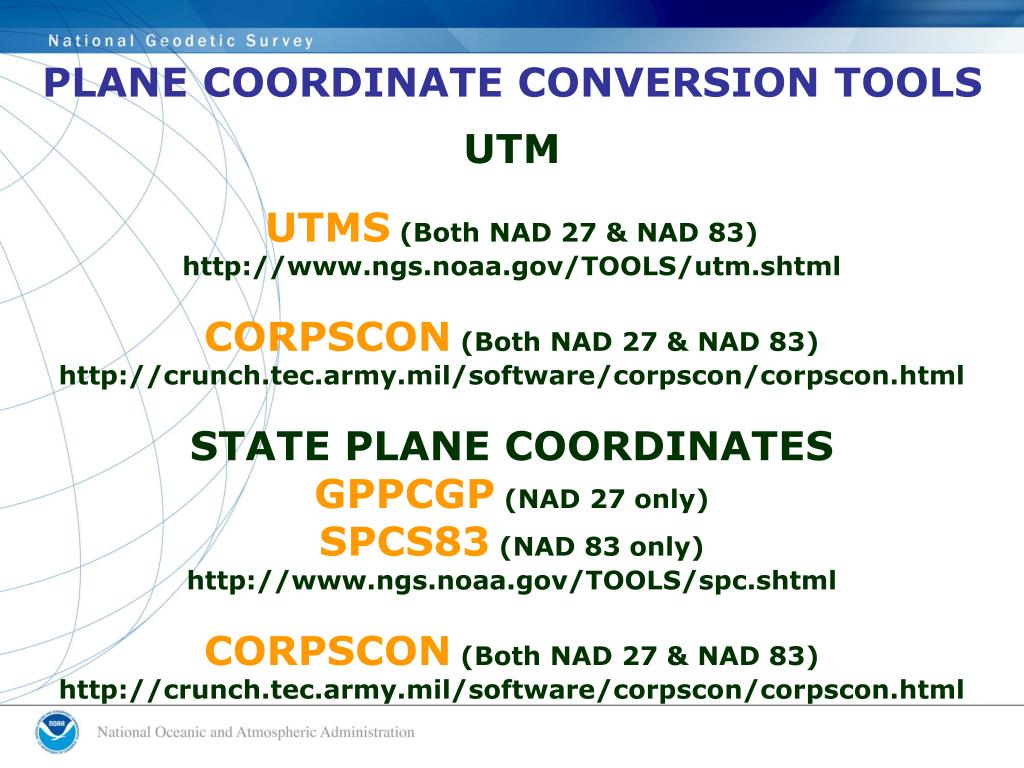 National Geodetic Survey

PLANE COORDINATE CONVERSION TOOLS

UTM

UTMS (Both NAD 27 & NAD 83)
http://www.ngs.noaa.gov/TOOLS/utm.shtml

CORPSCON (Both NAD 27 & NAD 83)
http://crunch.tec.army.mil/software/corpscon/corpscon.html

STATE PLANE COORDINATES
GPPCGP (NAD 27 only)
SPCS83 (NAD 83 only)
http://www.ngs.noaa.gov/TOOLS/spc.shtml

CORPSCON (Both NAD 27 & NAD 83)
http://crunch.tec.army.mil/software/corpscon/corpscon.html

NOAA

National Oceanic and Atmospheric Administration